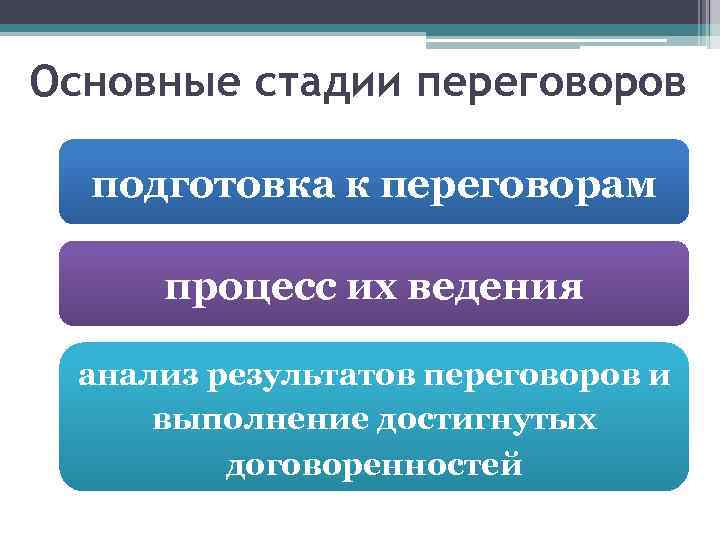 Основные стадии переговоров

подготовка к переговорам

процесс их ведения

анализ результатов переговоров и выполнение достигнутых договоренностей